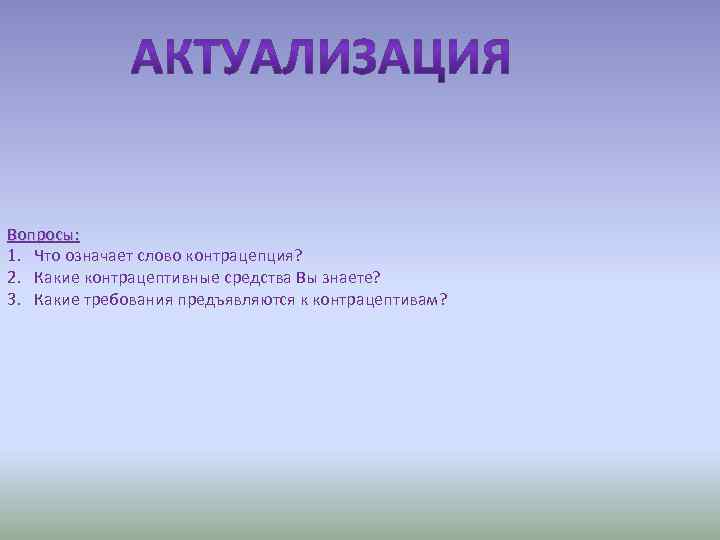 АКТУАЛИЗАЦИЯ

Вопросы:
1. Что означает слово контрацепция?
2. Какие контрацептивные средства Вы знаете?
3. Какие требования предъявляются к контрацептивам?